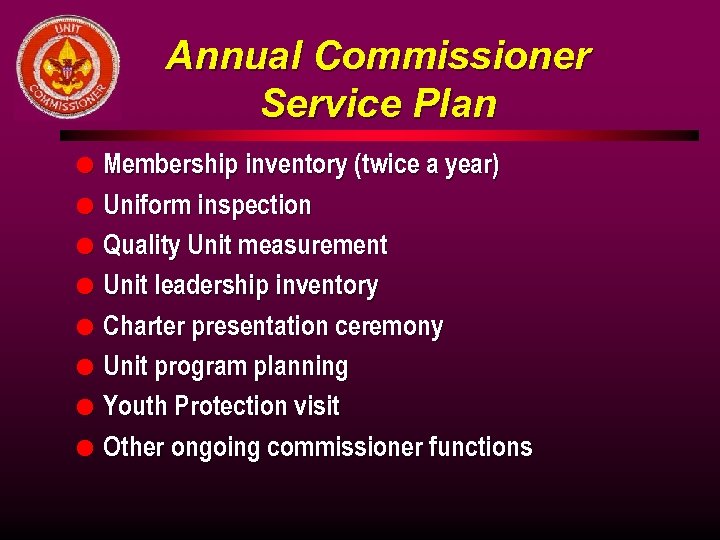 UNIT COMMISSIONER

Annual Commissioner Service Plan

- Membership inventory (twice a year)
- Uniform inspection
- Quality Unit measurement
- Unit leadership inventory
- Charter presentation ceremony
- Unit program planning
- Youth Protection visit
- Other ongoing commissioner functions